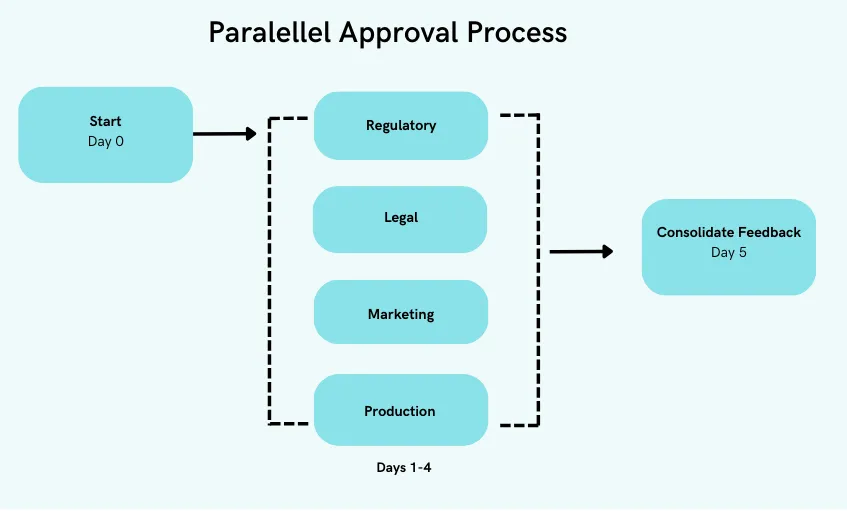 Paralellel Approval Process

Start
Day 0

Regulatory

Legal

Marketing

Production

Days 1-4

Consolidate Feedback
Day 5